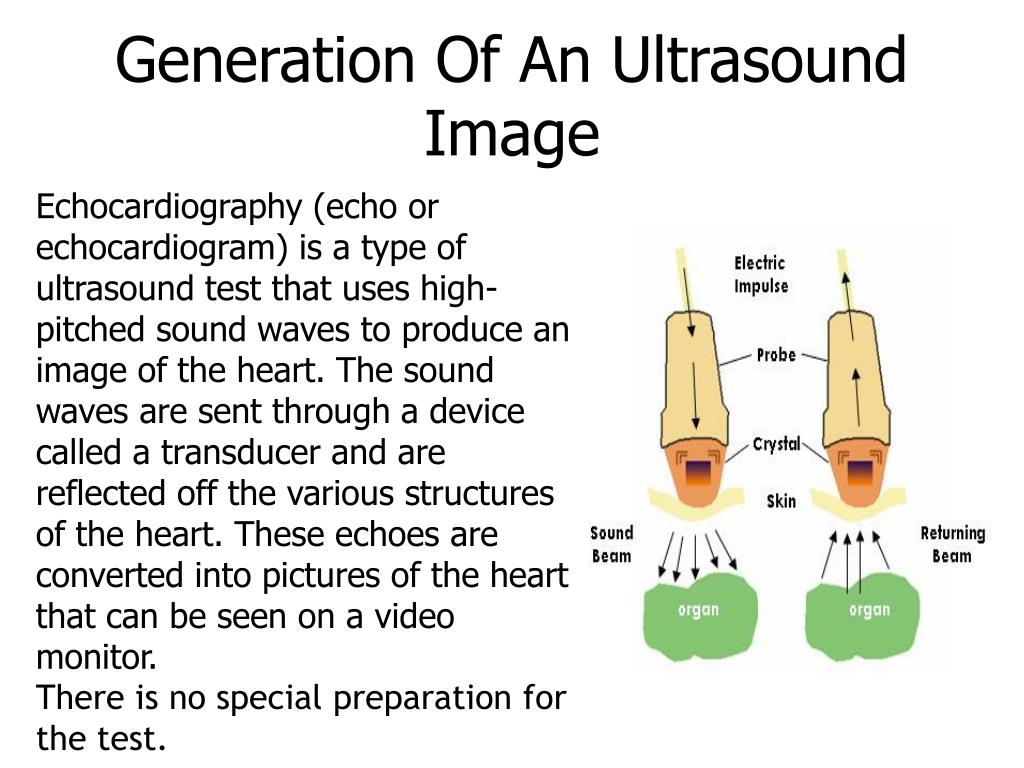 Generation Of An Ultrasound Image

Echocardiography (echo or echocardiogram) is a type of ultrasound test that uses high-pitched sound waves to produce an image of the heart. The sound waves are sent through a device called a transducer and are reflected off the various structures of the heart. These echoes are converted into pictures of the heart that can be seen on a video monitor.
There is no special preparation for the test.

Electric Impulse
Probe
Crystal
Skin
Sound Beam
Returning Beam
organ
organ